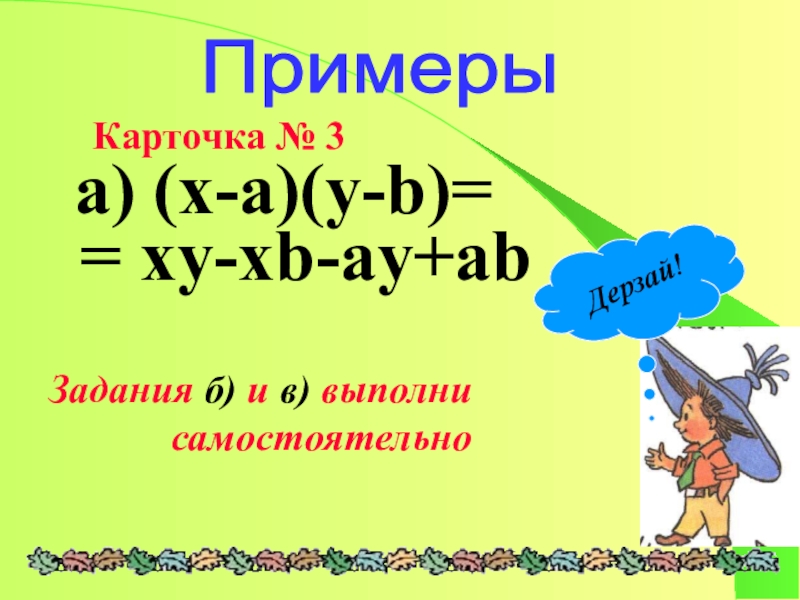 Примеры

Карточка № 3

а) $(x-a)(y-b)=$
$= xy-xb-ay+ab$

Дерзай!

Задания б) и в) выполни самостоятельно